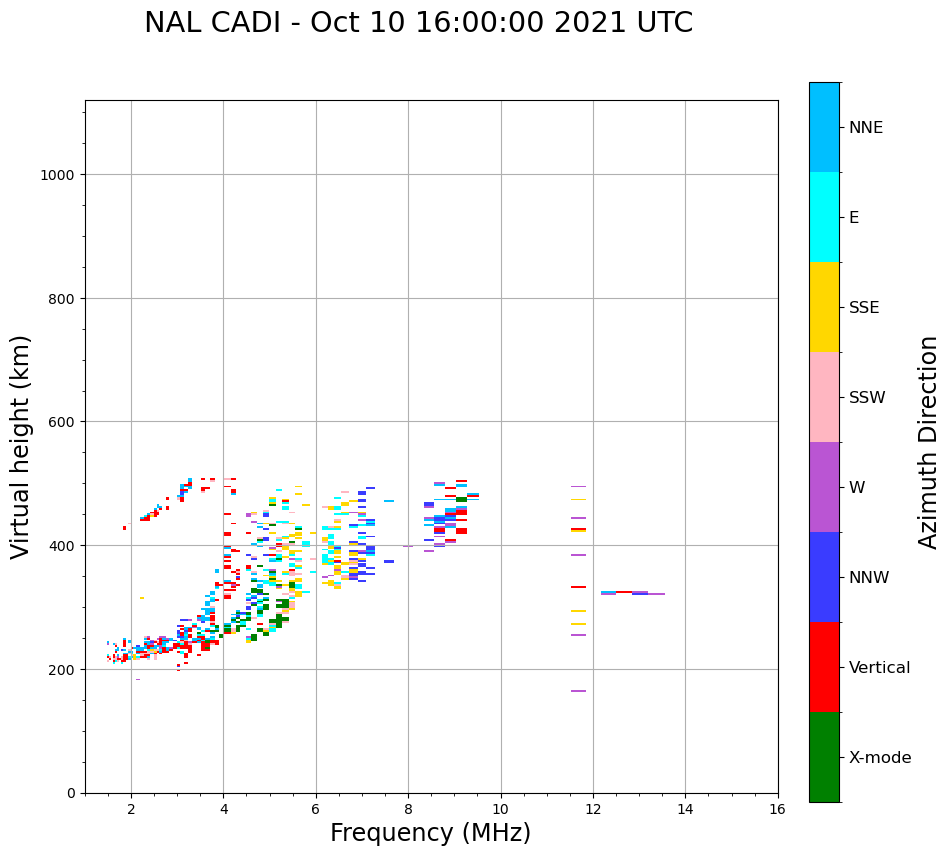 NAL CADI - Oct 10 16:00:00 2021 UTC

Virtual height (km)

1000
800
600
400
200
0

2
4
6
8
10
12
14
16

Frequency (MHz)

NNE
E
SSE
SSW
W
NNW
Vertical
X-mode

Azimuth Direction